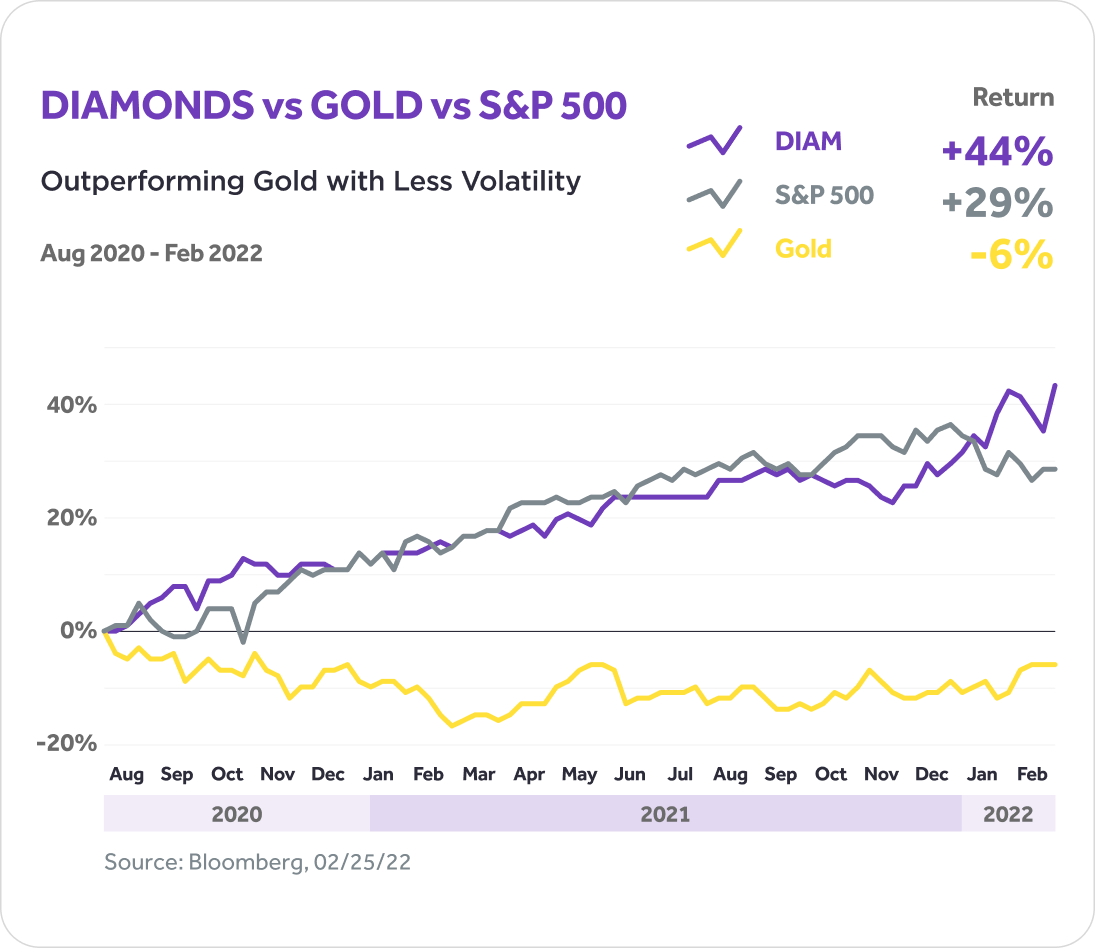 DIAMONDS vs GOLD vs S&P 500

Outperforming Gold with Less Volatility

Aug 2020 - Feb 2022

Return

DIAM +44%

S&P 500 +29%

Gold -6%

40%

20%

0%

-20%

Aug Sep Oct Nov Dec Jan Feb Mar Apr May Jun Jul Aug Sep Oct Nov Dec Jan Feb

2020 2021 2022

Source: Bloomberg, 02/25/22